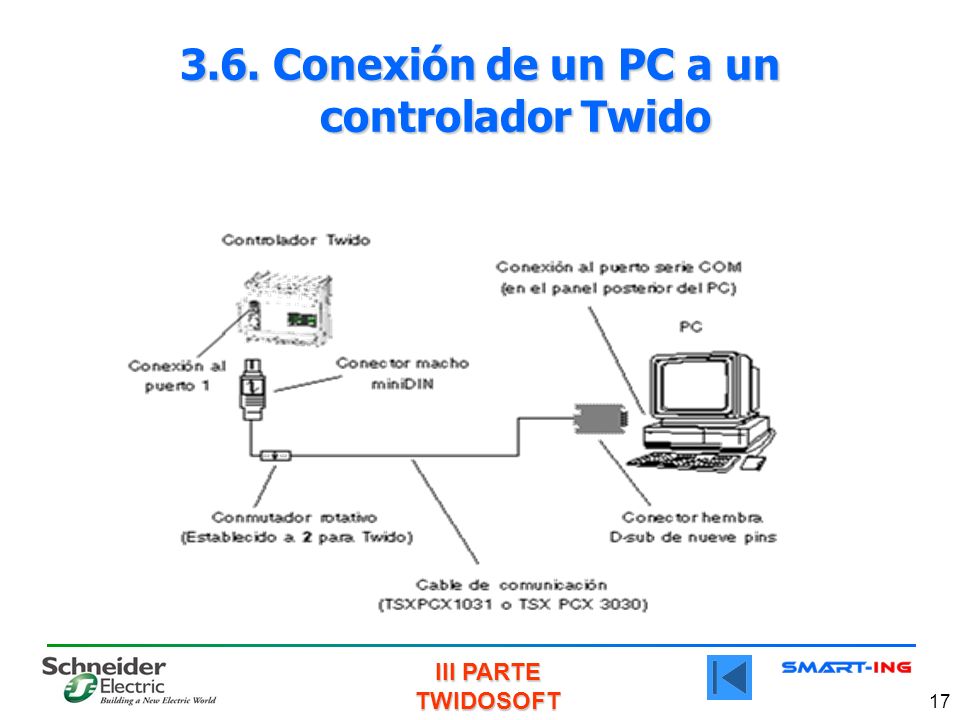 3.6. Conexión de un PC a un controlador Twido

Controlador Twido

Conexión al puerto serie COM (en el panel posterior del PC)

PC

Conexión al puerto 1

Conector macho miniDIN

Conmutador rotativo (Establecido a 2 para Twido)

Conector hembra D-sub de nueve pins

Cable de comunicación (TSXPCX1031 o TSX PCX 3030)

Schneider Electric
Building a New Electric World

III PARTE
TWIDOSOFT

SMART-ING

17